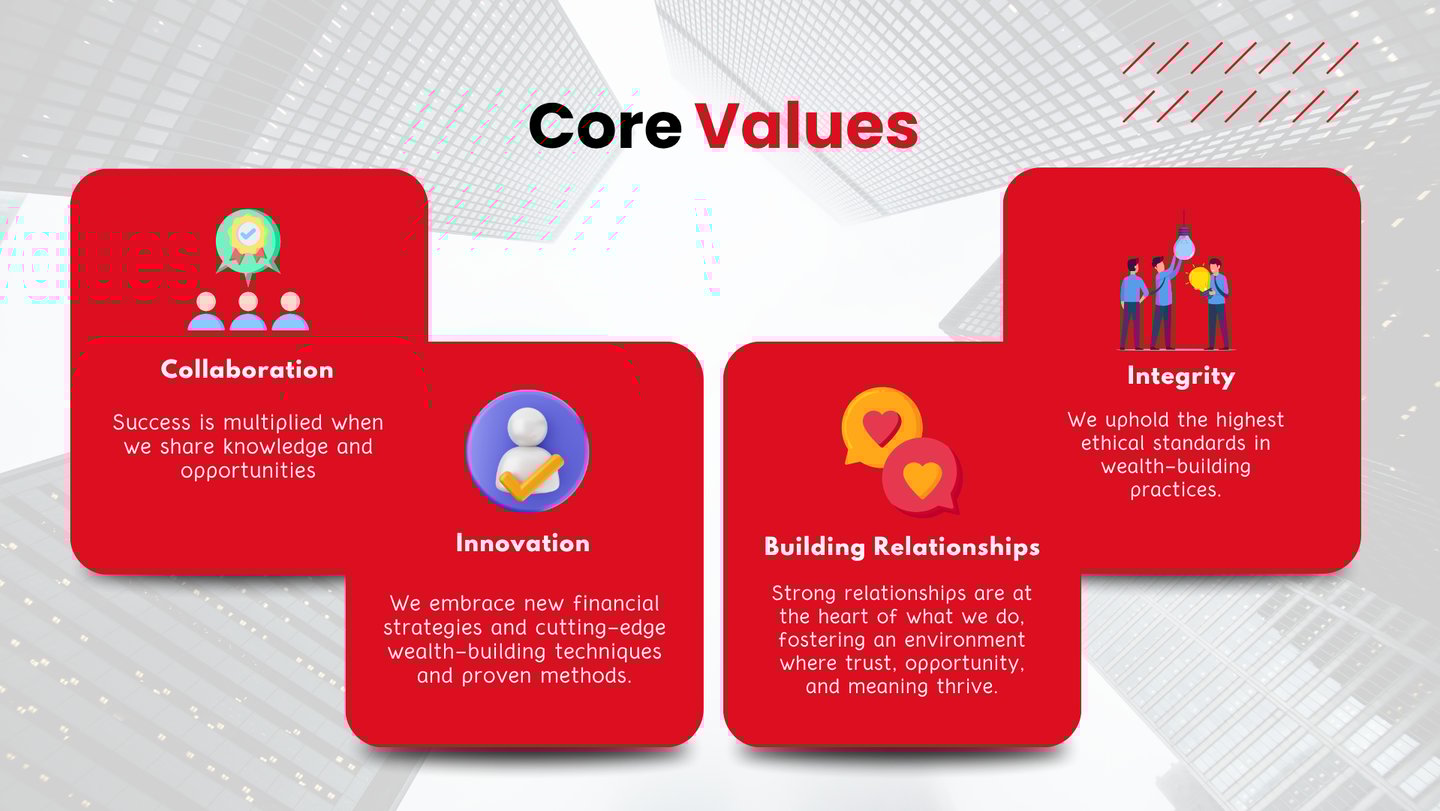 Core Values

Collaboration

Success is multiplied when we share knowledge and opportunities

Innovation

We embrace new financial strategies and cutting-edge wealth-building techniques and proven methods.

Building Relationships

Strong relationships are at the heart of what we do, fostering an environment where trust, opportunity, and meaning thrive.

Integrity

We uphold the highest ethical standards in wealth-building practices.